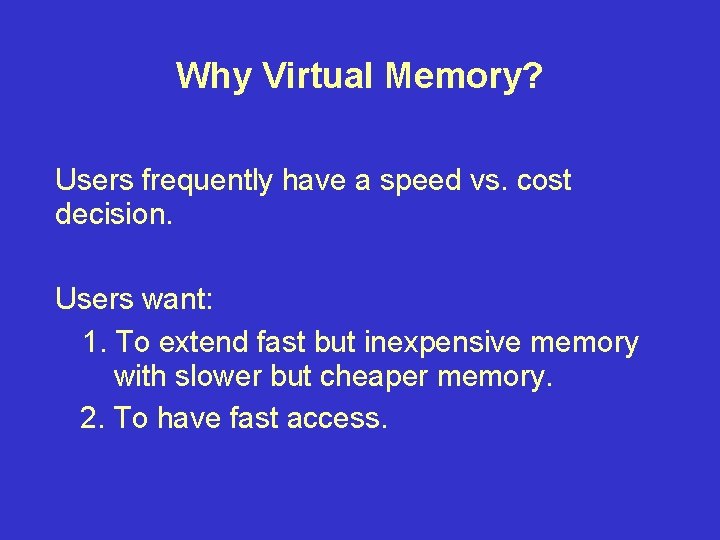 Why Virtual Memory?

Users frequently have a speed vs. cost decision.

Users want:
1. To extend fast but inexpensive memory with slower but cheaper memory.
2. To have fast access.